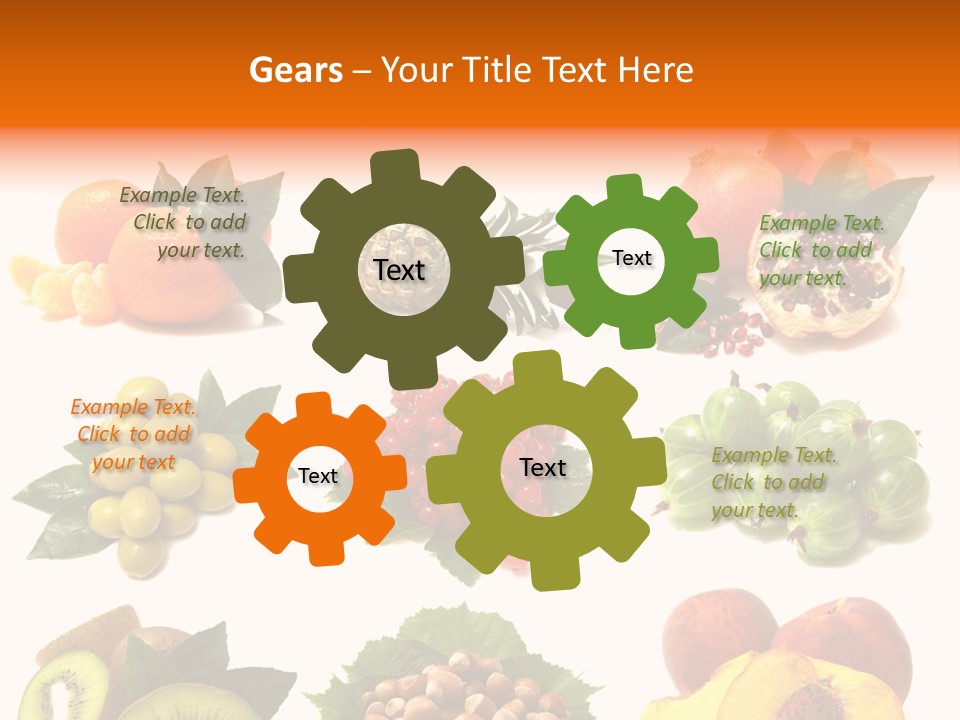 Gears – Your Title Text Here

Example Text. Click to add your text.

Text

Text

Example Text. Click to add your text.

Example Text. Click to add your text

Text

Text

Example Text. Click to add your text.